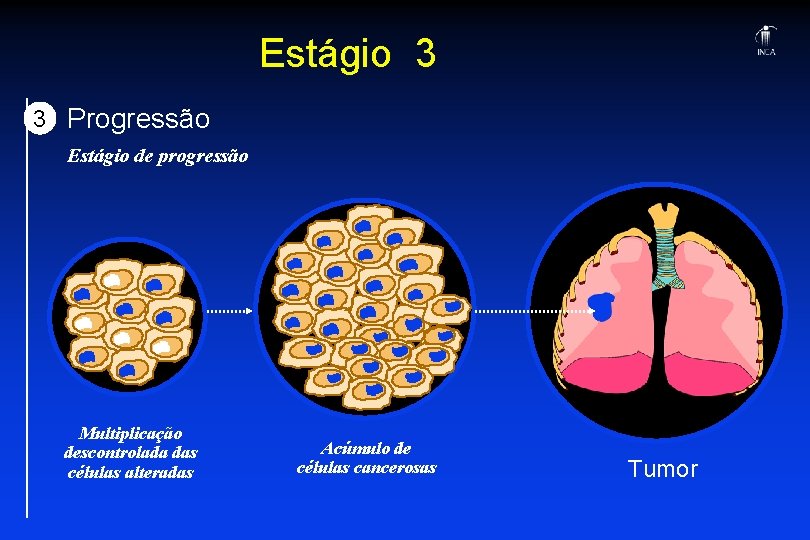 Estágio 3

INCA

3 Progressão

Estágio de progressão

Multiplicação descontrolada das células alteradas

Acúmulo de células cancerosas

Tumor